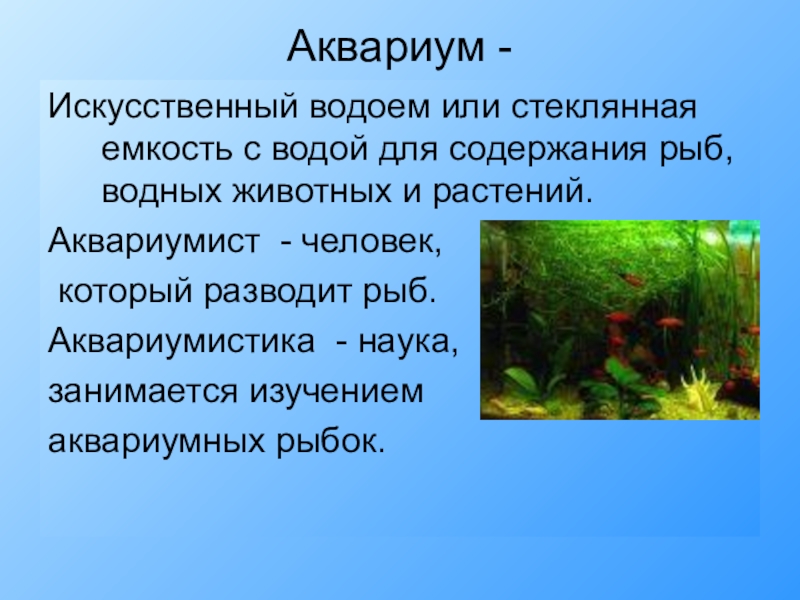 Аквариум -

Искусственный водоем или стеклянная емкость с водой для содержания рыб, водных животных и растений.

Аквариумист - человек,

который разводит рыб.

Аквариумистика - наука,

занимается изучением

аквариумных рыбок.